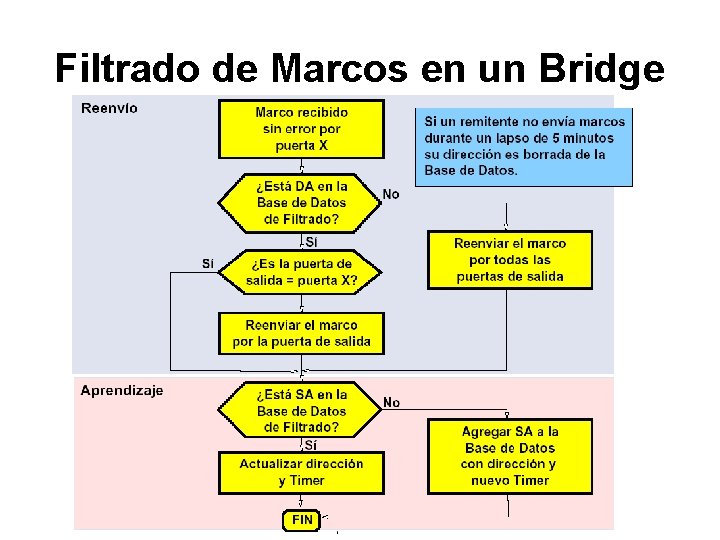 Filtrado de Marcos en un Bridge

Reenvío

Marco recibido sin error por puerta X

Si un remitente no envía marcos durante un lapso de 5 minutos su dirección es borrada de la Base de Datos.

¿Está DA en la Base de Datos de Filtrado?

No

Sí

Reenviar el marco por todas las puertas de salida

Sí

¿Es la puerta de salida = puerta X?

Reenviar el marco por la puerta de salida

Aprendizaje

¿Está SA en la Base de Datos de Filtrado?

No

Sí

Agregar SA a la Base de Datos con dirección y nuevo Timer

Actualizar dirección y Timer

FIN